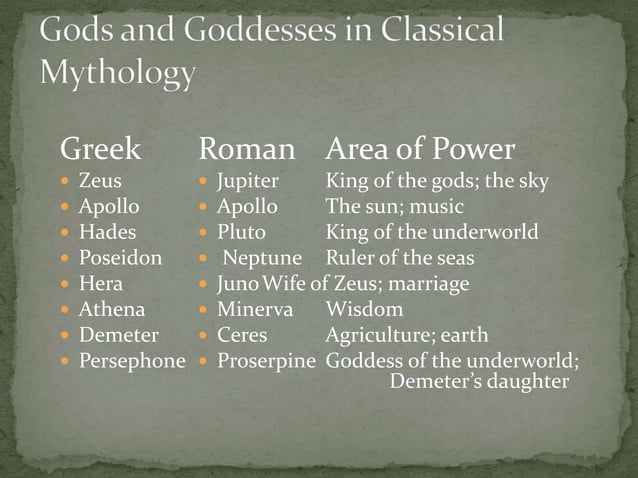 Gods and Goddesses in Classical Mythology

| Greek | Roman | Area of Power |
|---|---|---|
| Zeus | Jupiter | King of the gods; the sky |
| Apollo | Apollo | The sun; music |
| Hades | Pluto | King of the underworld |
| Poseidon | Neptune | Ruler of the seas |
| Hera | Juno | Wife of Zeus; marriage |
| Athena | Minerva | Wisdom |
| Demeter | Ceres | Agriculture; earth |
| Persephone | Proserpine | Goddess of the underworld; Demeter's daughter |